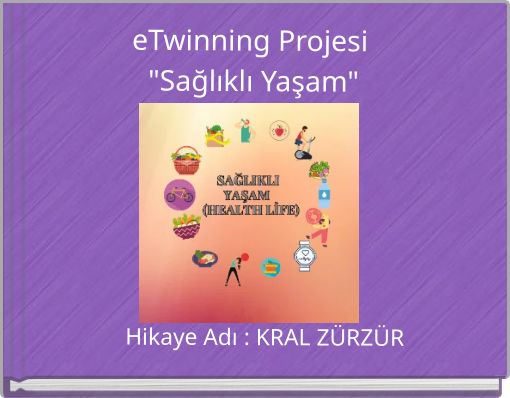 eTwinning Projesi
"Sağlıklı Yaşam"

SAĞLIKLI
YAŞAM
(HEALTH LİFE)

Hikaye Adı : KRAL ZÜRZÜR